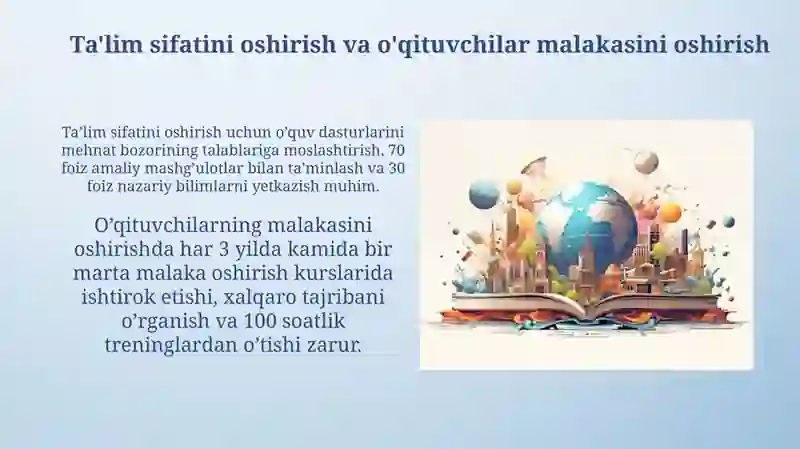 Ta'lim sifatini oshirish va o'qituvchilar malakasini oshirish

Ta’lim sifatini oshirish uchun o’quv dasturlarini mehnat bozorining talablariga moslashtirish. 70 foiz amaliy mashg’ulotlar bilan ta’minlash va 30 foiz nazariy bilimlarni yetkazish muhim.

O’qituvchilarning malakasini oshirishda har 3 yilda kamida bir marta malaka oshirish kurslarida ishtirok etishi, xalqaro tajribani o’rganish va 100 soatlik treninglardan o’tishi zarur.